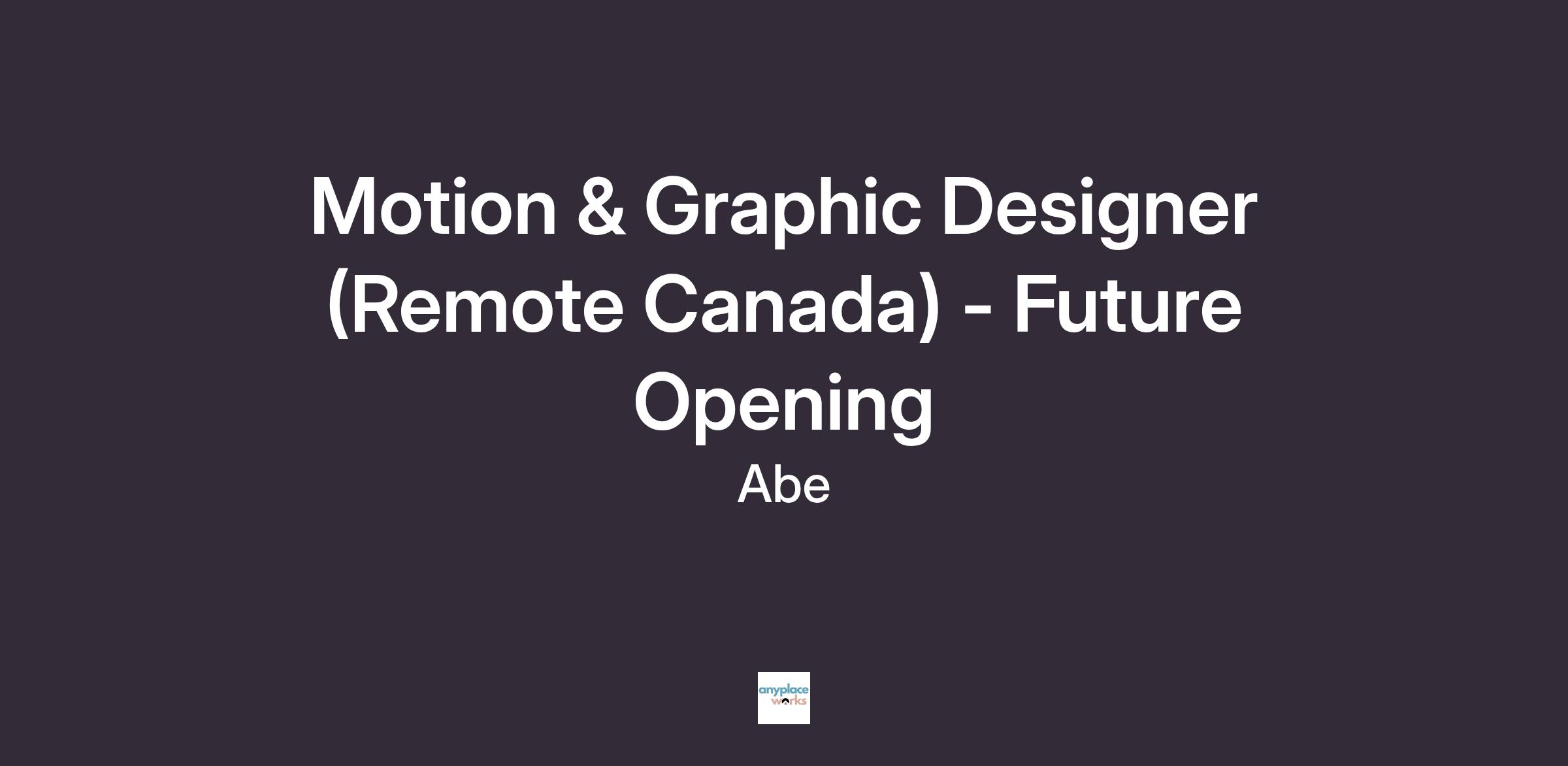 Motion & Graphic Designer (Remote Canada) - Future Opening

Abe

anyplace works